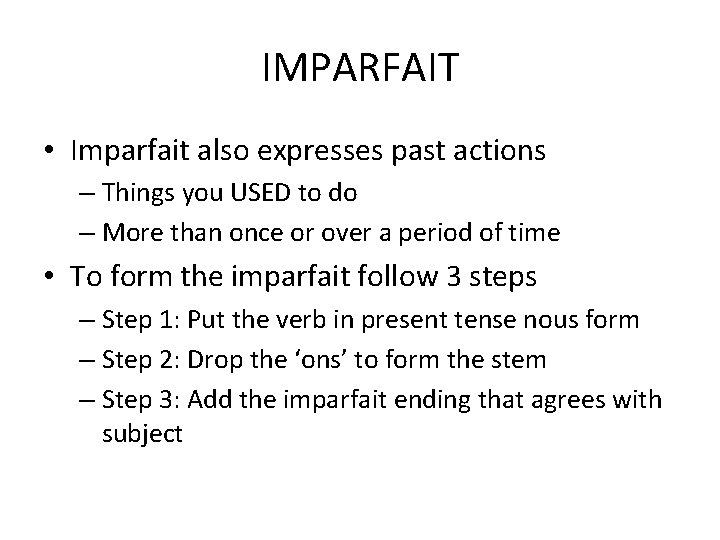 IMPARFAIT

• Imparfait also expresses past actions
– Things you USED to do
– More than once or over a period of time

• To form the imparfait follow 3 steps
– Step 1: Put the verb in present tense nous form
– Step 2: Drop the ‘ons’ to form the stem
– Step 3: Add the imparfait ending that agrees with subject